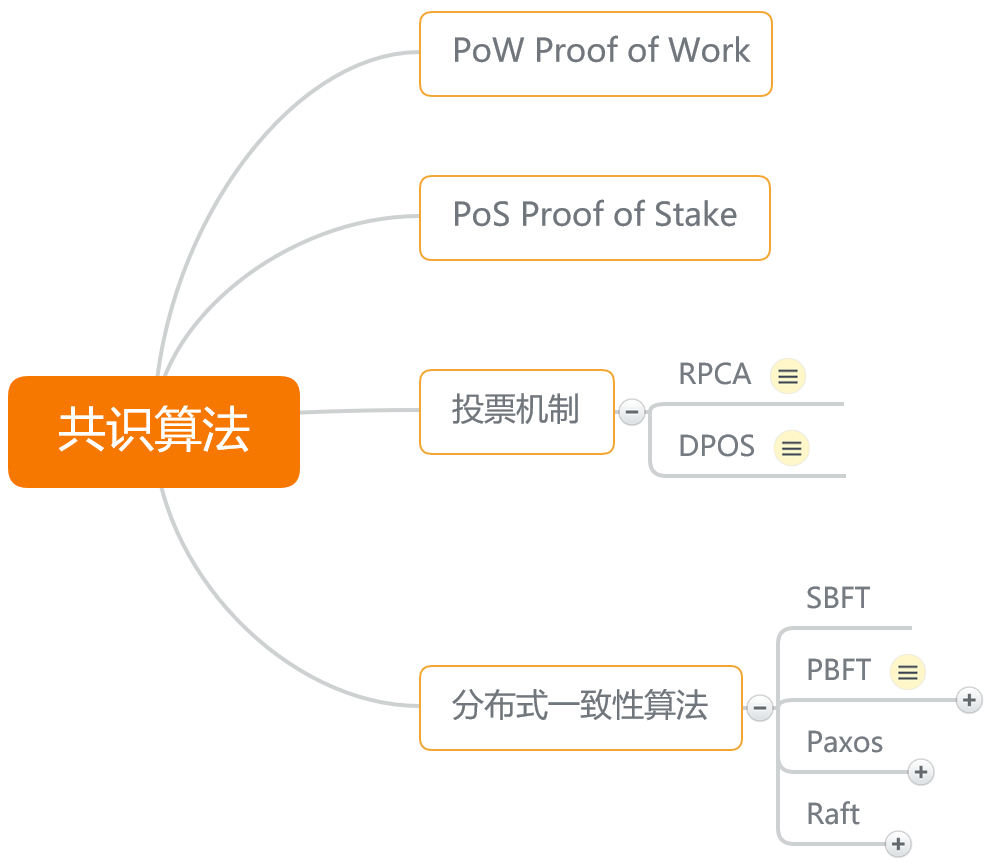 共识算法

PoW Proof of Work

PoS Proof of Stake

投票机制

RPCA

DPOS

分布式一致性算法

SBFT

PBFT

Paxos

Raft